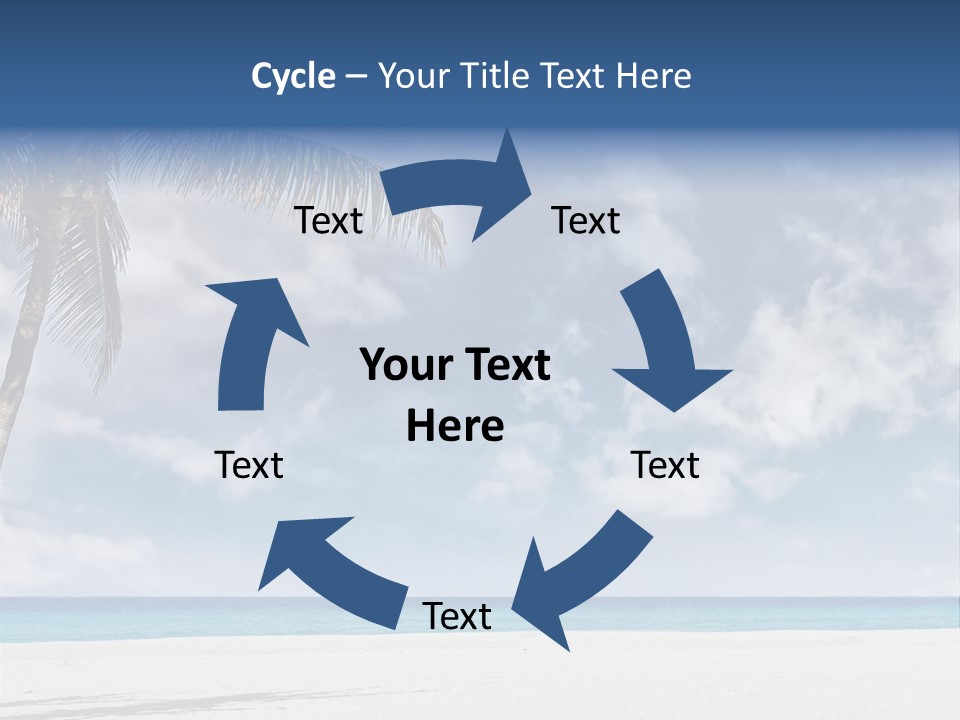 Cycle – Your Title Text Here

Text

Text

Your Text Here

Text

Text

Text